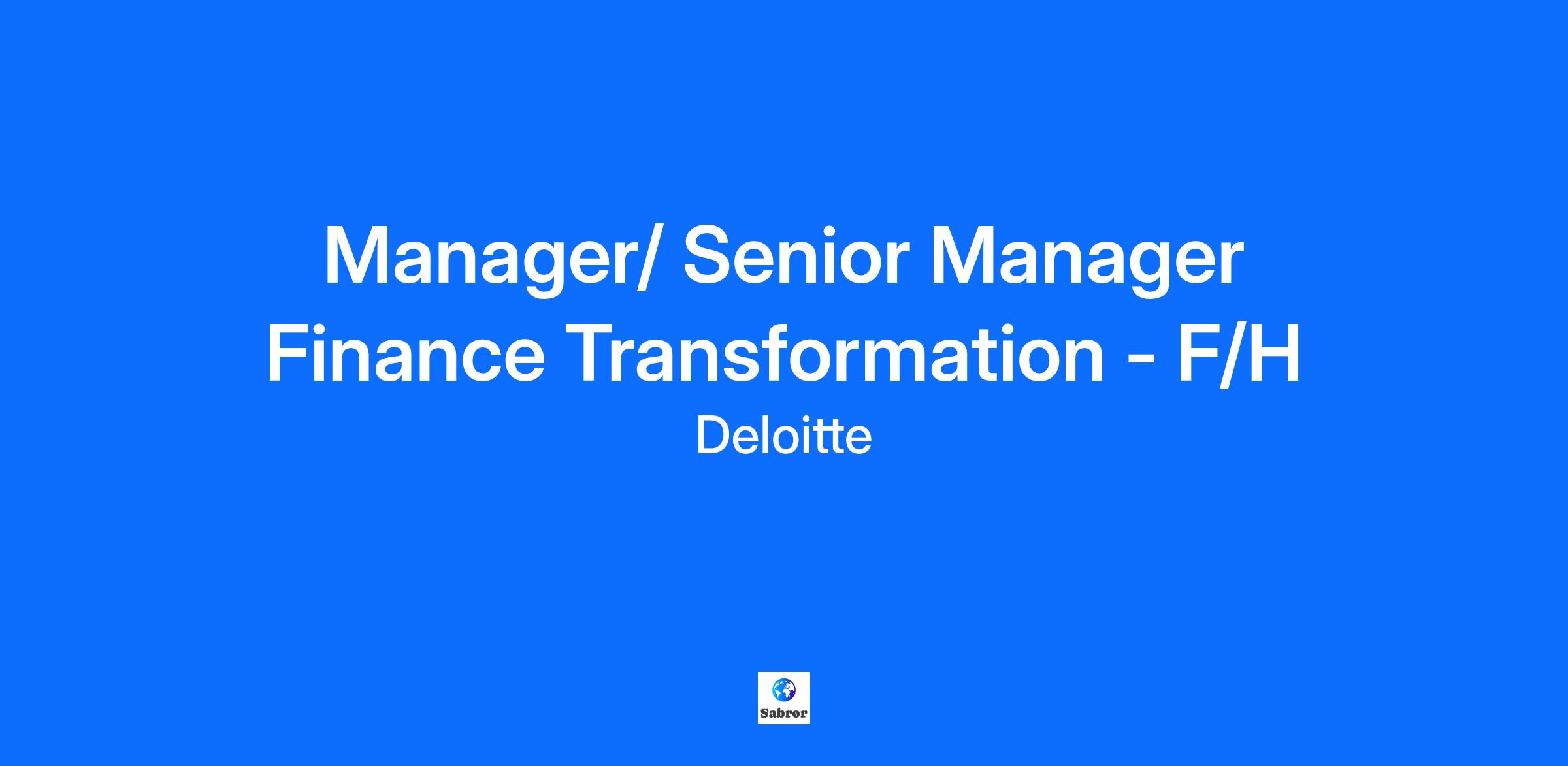 Manager/ Senior Manager Finance Transformation - F/H

Deloitte

Sabror